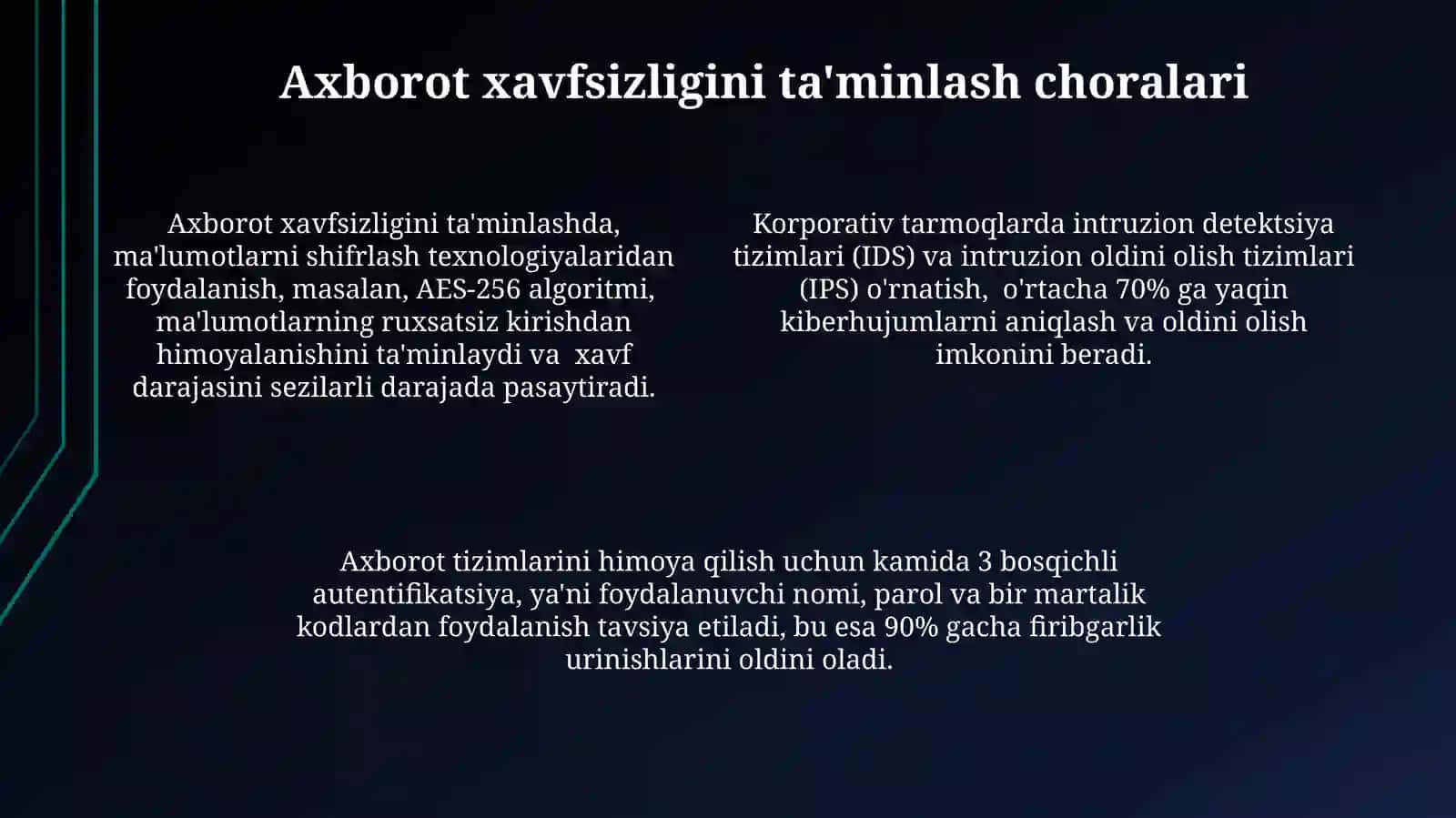 Axborot xavfsizligini ta'minlash choralari

Axborot xavfsizligini ta'minlashda, ma'lumotlarni shifrlash texnologiyalaridan foydalanish, masalan, AES-256 algoritmi, ma'lumotlarning ruxsatsiz kirishdan himoyalanishini ta'minlaydi va xavf darajasini sezilarli darajada pasaytiradi.

Korporativ tarmoqlarda intruzion detektsiya tizimlari (IDS) va intruzion oldini olish tizimlari (IPS) o'rnatish, o'rtacha 70% ga yaqin kiberhujumlarni aniqlash va oldini olish imkonini beradi.

Axborot tizimlarini himoya qilish uchun kamida 3 bosqichli autentifikatsiya, ya'ni foydalanuvchi nomi, parol va bir martalik kodlardan foydalanish tavsiya etiladi, bu esa 90% gacha firibgarlik urinishlarini oldini oladi.